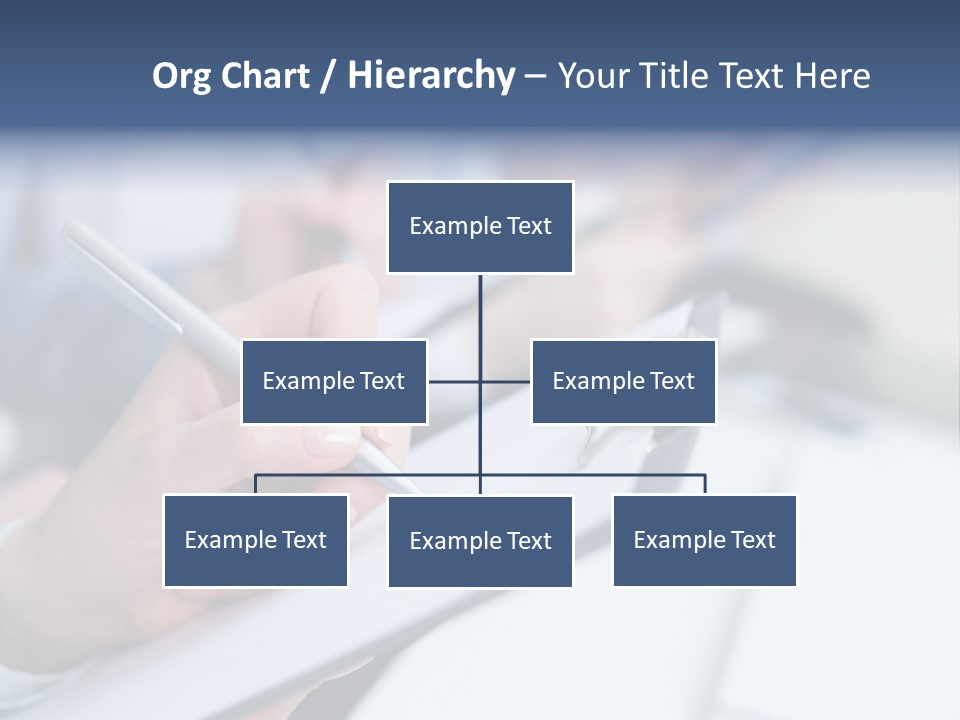 Org Chart / Hierarchy – Your Title Text Here

Example Text

Example Text

Example Text

Example Text

Example Text

Example Text